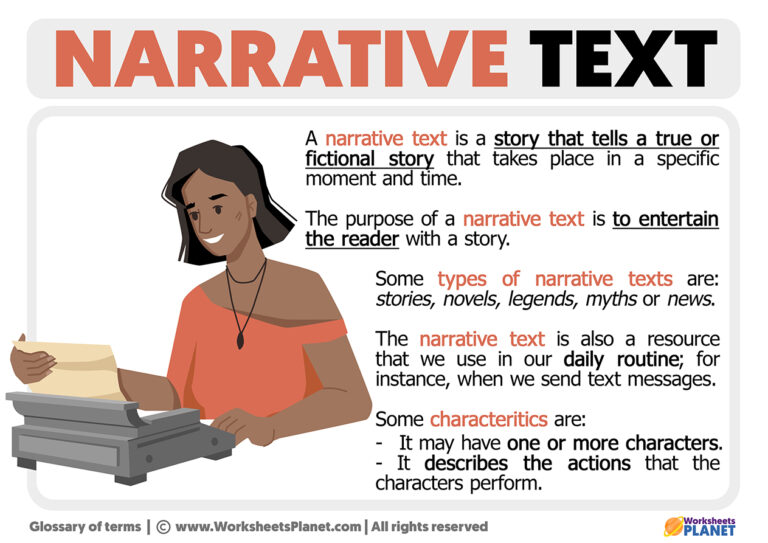 NARRATIVE TEXT

A narrative text is a story that tells a true or fictional story that takes place in a specific moment and time.

The purpose of a narrative text is to entertain the reader with a story.

Some types of narrative texts are: stories, novels, legends, myths or news.

The narrative text is also a resource that we use in our daily routine; for instance, when we send text messages.

Some characteritics are:
- It may have one or more characters.
- It describes the actions that the characters perform.

Glossary of terms | © www.WorksheetsPlanet.com | All rights reserved

Worksheets PLANET